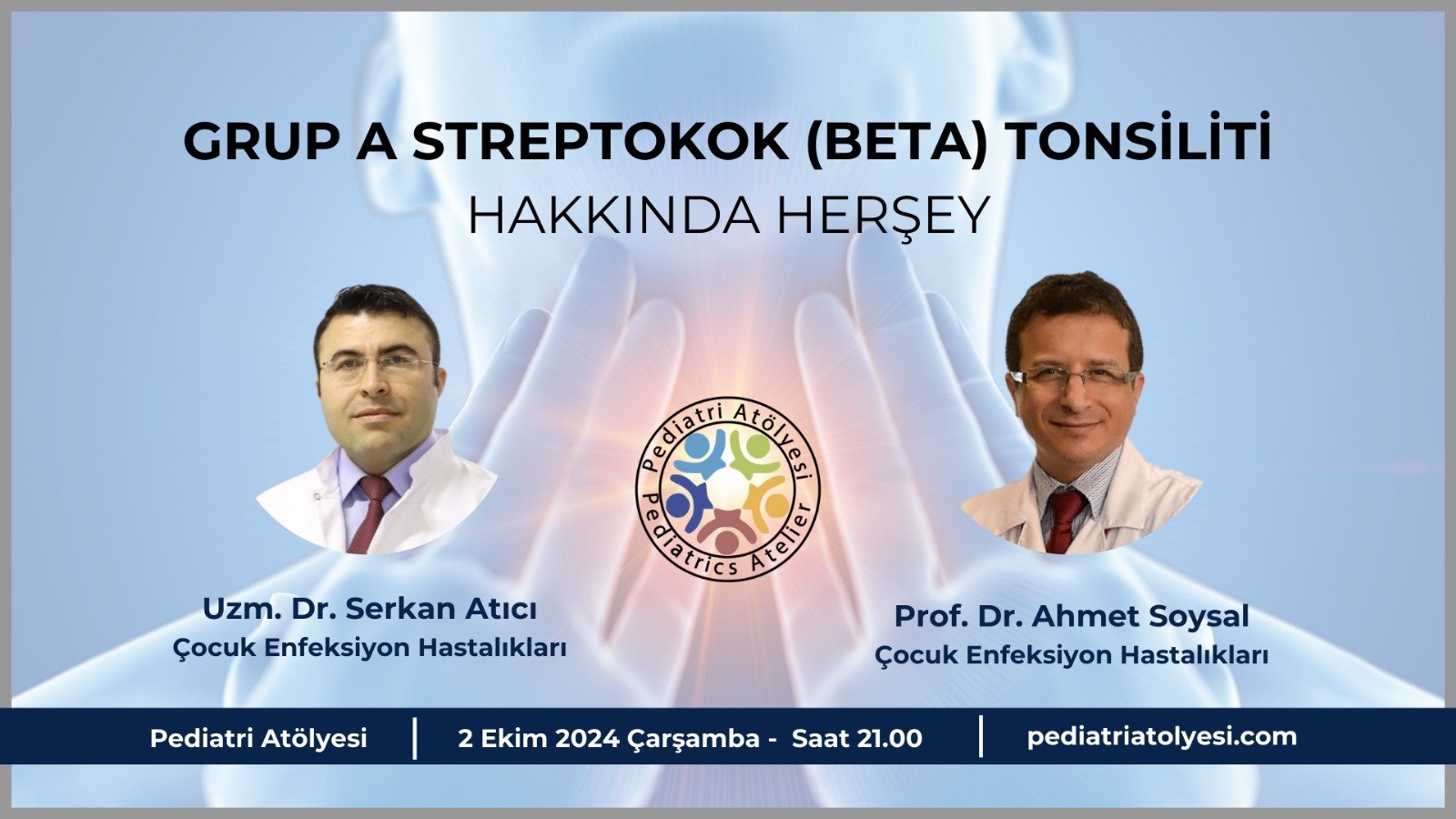 GRUP A STREPTOKOK (BETA) TONSİLİTİ
HAKKINDA HERŞEY

Pediatri Atölyesi
Pediatrics Atelier

Uzm. Dr. Serkan Atıcı
Çocuk Enfeksiyon Hastalıkları

Prof. Dr. Ahmet Soysal
Çocuk Enfeksiyon Hastalıkları

Pediatri Atölyesi | 2 Ekim 2024 Çarşamba - Saat 21.00 | pediatriatolyesi.com